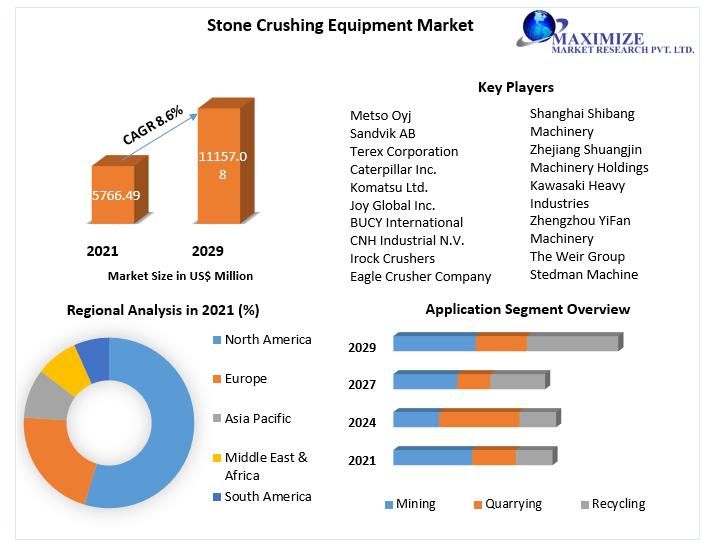 Stone Crushing Equipment Market

MAXIMIZE
MARKET RESEARCH PVT. LTD.

CAGR 8.6%

5766.49

11157.08

2021 2029

Market Size in US$ Million

Key Players

Metso Oyj
Sandvik AB
Terex Corporation
Caterpillar Inc.
Komatsu Ltd.
Joy Global Inc.
BUCY International
CNH Industrial N.V.
Irock Crushers
Eagle Crusher Company

Shanghai Shibang Machinery
Zhejiang Shuangjin Machinery Holdings
Kawasaki Heavy Industries
Zhengzhou YiFan Machinery
The Weir Group
Stedman Machine

Regional Analysis in 2021 (%)

North America
Europe
Asia Pacific
Middle East & Africa
South America

Application Segment Overview

2029
2027
2024
2021

Mining Quarrying Recycling